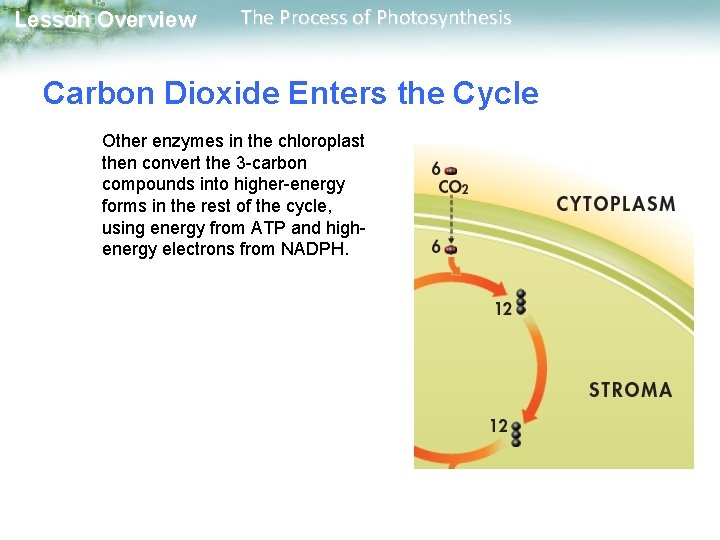 Lesson Overview The Process of Photosynthesis

Carbon Dioxide Enters the Cycle

Other enzymes in the chloroplast then convert the 3-carbon compounds into higher-energy forms in the rest of the cycle, using energy from ATP and high-energy electrons from NADPH.

6
$CO_2$
CYTOPLASM
6
12
STROMA
12